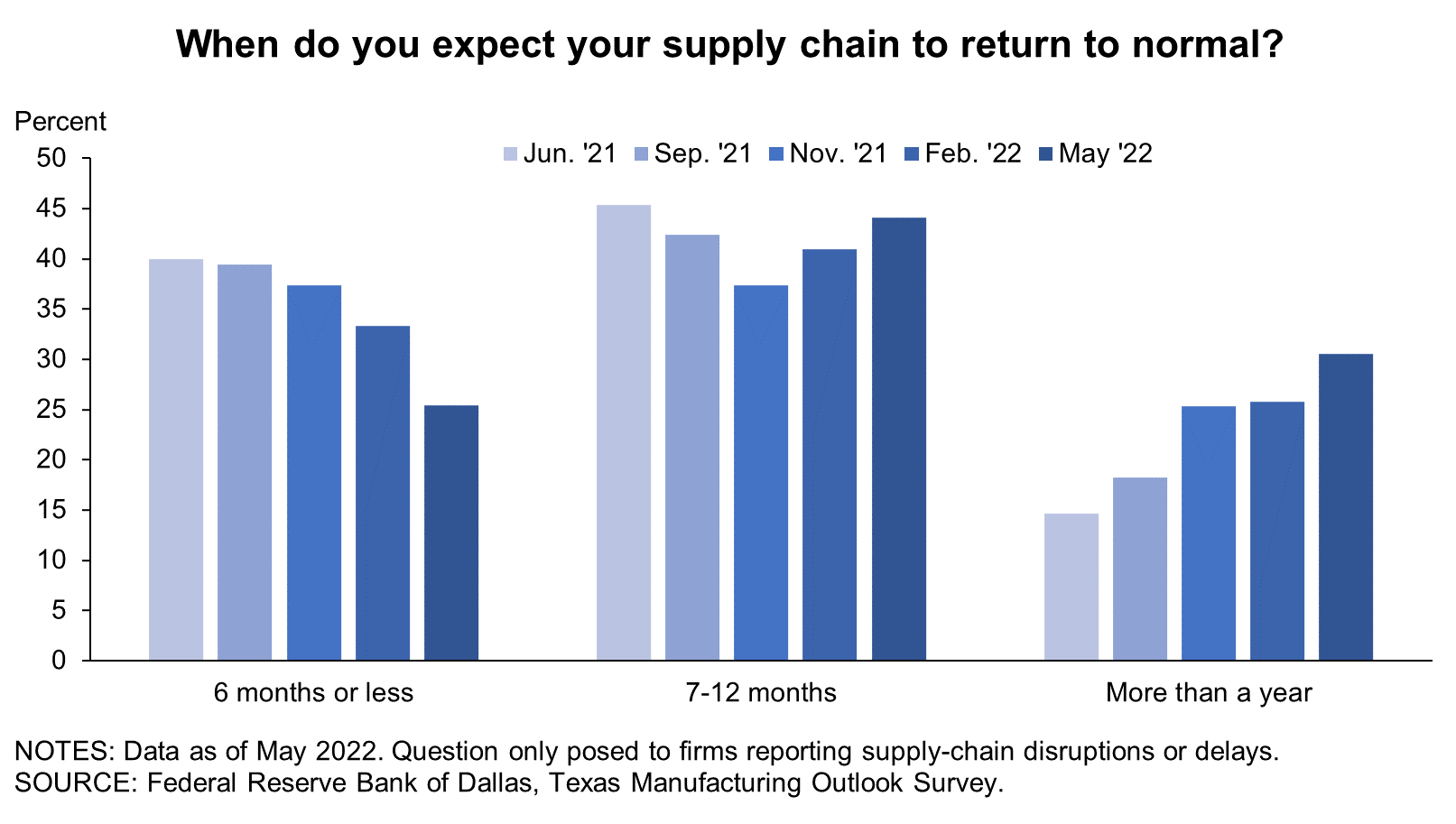 When do you expect your supply chain to return to normal?

Percent

Jun. '21 Sep. '21 Nov. '21 Feb. '22 May '22

50
45
40
35
30
25
20
15
10
5
0

6 months or less
7-12 months
More than a year

NOTES: Data as of May 2022. Question only posed to firms reporting supply-chain disruptions or delays.
SOURCE: Federal Reserve Bank of Dallas, Texas Manufacturing Outlook Survey.